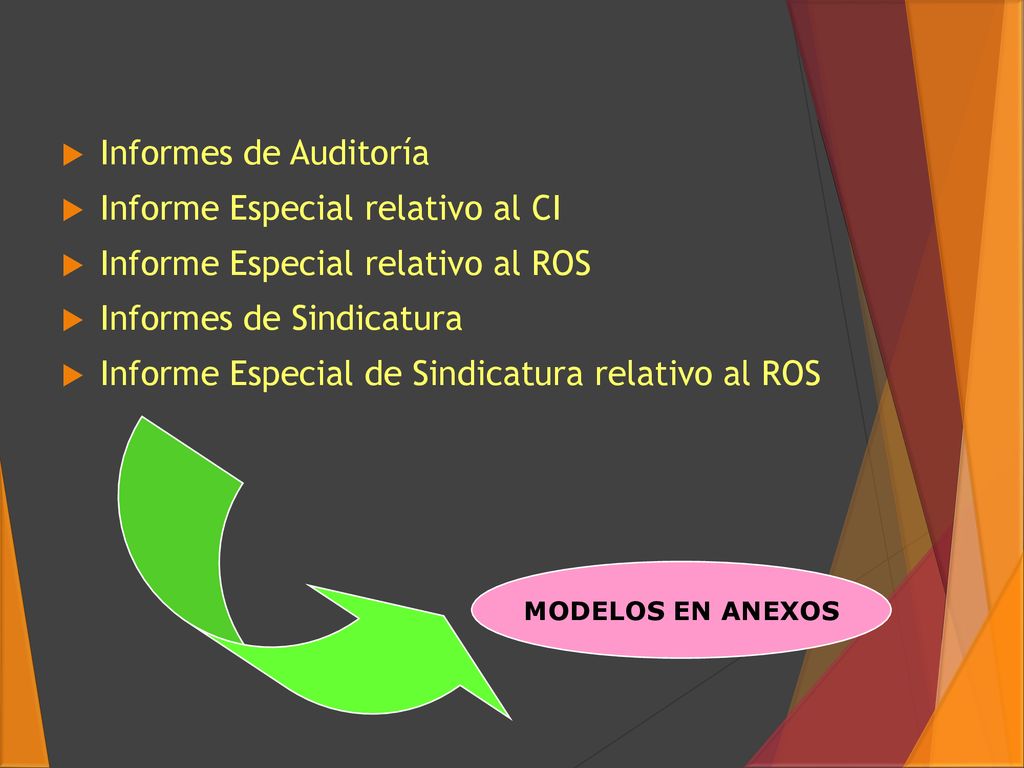 Informes de Auditoría
Informe Especial relativo al CI
Informe Especial relativo al ROS
Informes de Sindicatura
Informe Especial de Sindicatura relativo al ROS

MODELOS EN ANEXOS